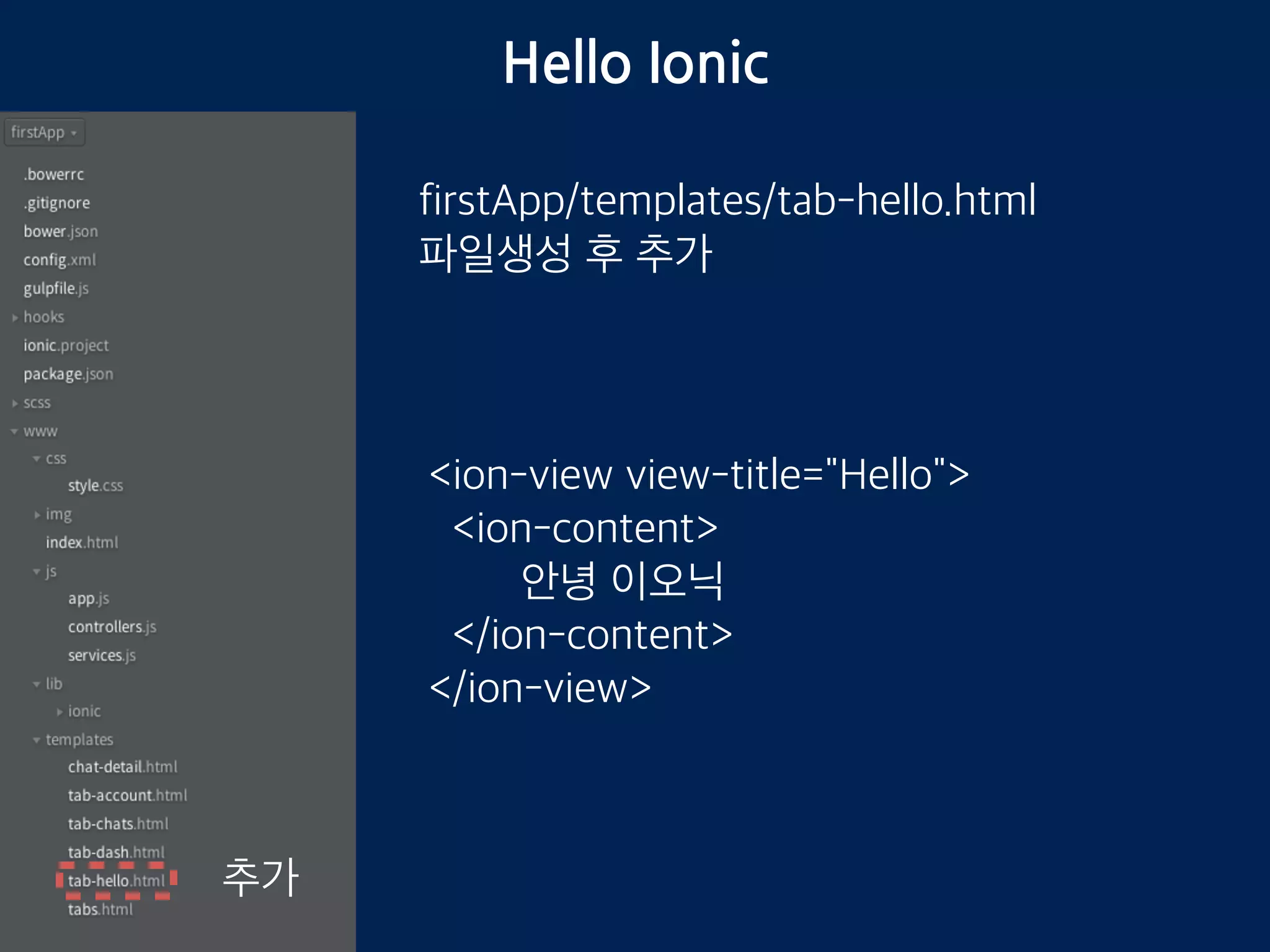 Hello Ionic

firstApp
.bowerrc
.gitignore
bower.json
config.xml
gulpfile.js
hooks
ionic.project
package.json
scss
www
css
style.css
img
index.html
js
app.js
controllers.js
services.js
lib
ionic
templates
chat-detail.html
tab-account.html
tab-chats.html
tab-dash.html
tab-hello.html
tabs.html

추가

firstApp/templates/tab-hello.html
파일생성 후 추가

<ion-view view-title="Hello">
<ion-content>
안녕 이오닉
</ion-content>
</ion-view>